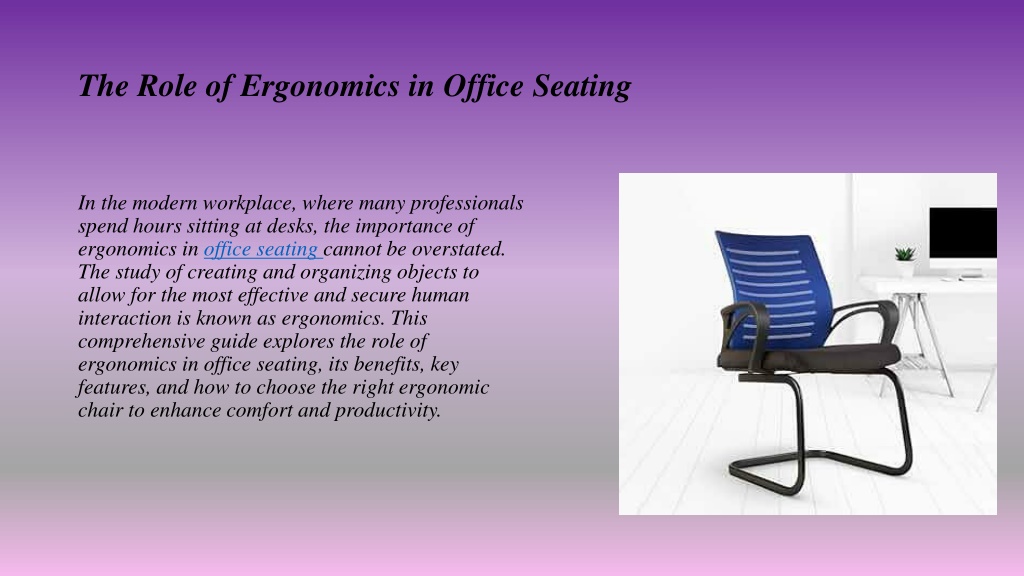 The Role of Ergonomics in Office Seating

In the modern workplace, where many professionals spend hours sitting at desks, the importance of ergonomics in office seating cannot be overstated. The study of creating and organizing objects to allow for the most effective and secure human interaction is known as ergonomics. This comprehensive guide explores the role of ergonomics in office seating, its benefits, key features, and how to choose the right ergonomic chair to enhance comfort and productivity.